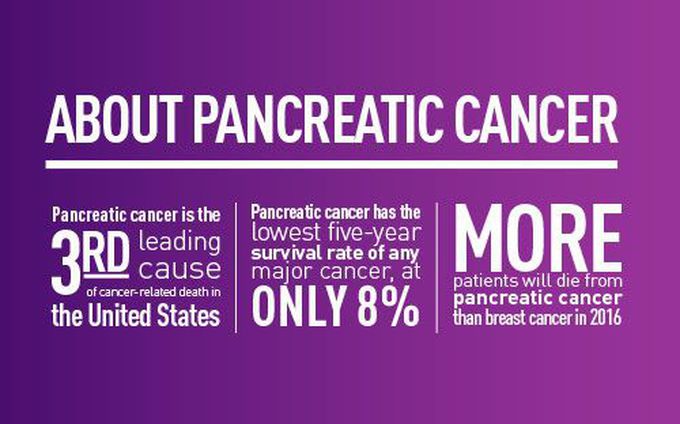 ABOUT PANCREATIC CANCER

Pancreatic cancer is the 3RD leading cause of cancer-related death in the United States

Pancreatic cancer has the lowest five-year survival rate of any major cancer, at ONLY 8%

MORE patients will die from pancreatic cancer than breast cancer in 2016